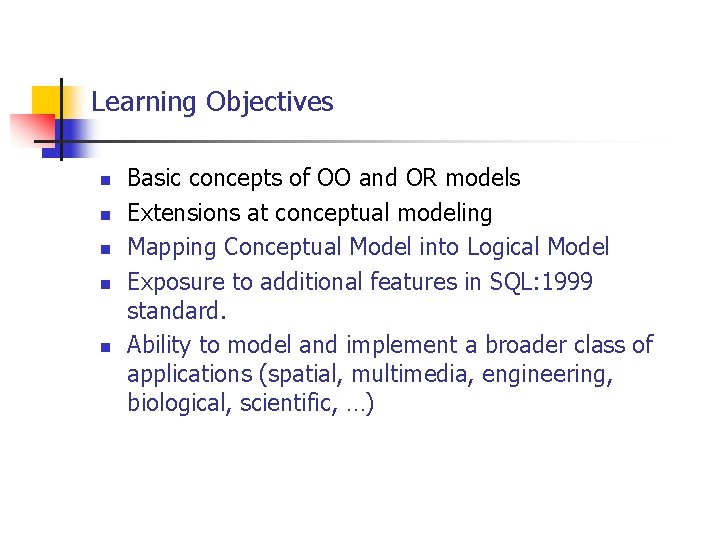 Learning Objectives

- Basic concepts of OO and OR models
- Extensions at conceptual modeling
- Mapping Conceptual Model into Logical Model
- Exposure to additional features in SQL:1999 standard.
- Ability to model and implement a broader class of applications (spatial, multimedia, engineering, biological, scientific, …)